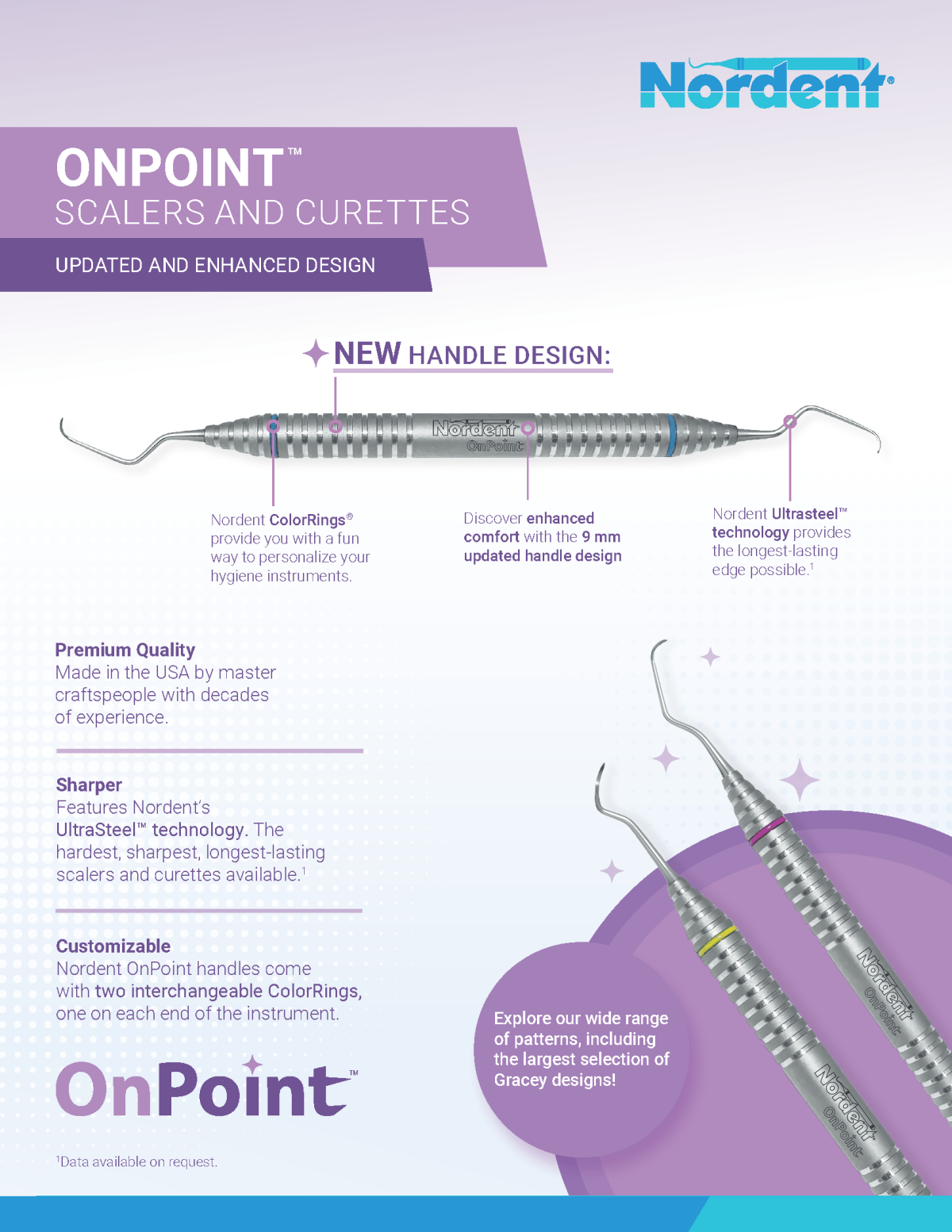 Nordent®

ONPOINT™
SCALERS AND CURETTES

UPDATED AND ENHANCED DESIGN

NEW HANDLE DESIGN:

Nordent OnPoint

Nordent ColorRings® provide you with a fun way to personalize your hygiene instruments.

Discover enhanced comfort with the 9 mm updated handle design

Nordent Ultrasteel™ technology provides the longest-lasting edge possible.$^1$

Premium Quality
Made in the USA by master craftspeople with decades of experience.

Sharper
Features Nordent's UltraSteel™ technology. The hardest, sharpest, longest-lasting scalers and curettes available.$^1$

Customizable
Nordent OnPoint handles come with two interchangeable ColorRings, one on each end of the instrument.

OnPoint™

$^1$Data available on request.

Explore our wide range of patterns, including the largest selection of Gracey designs!

Nordent OnPoint

Nordent OnPoint